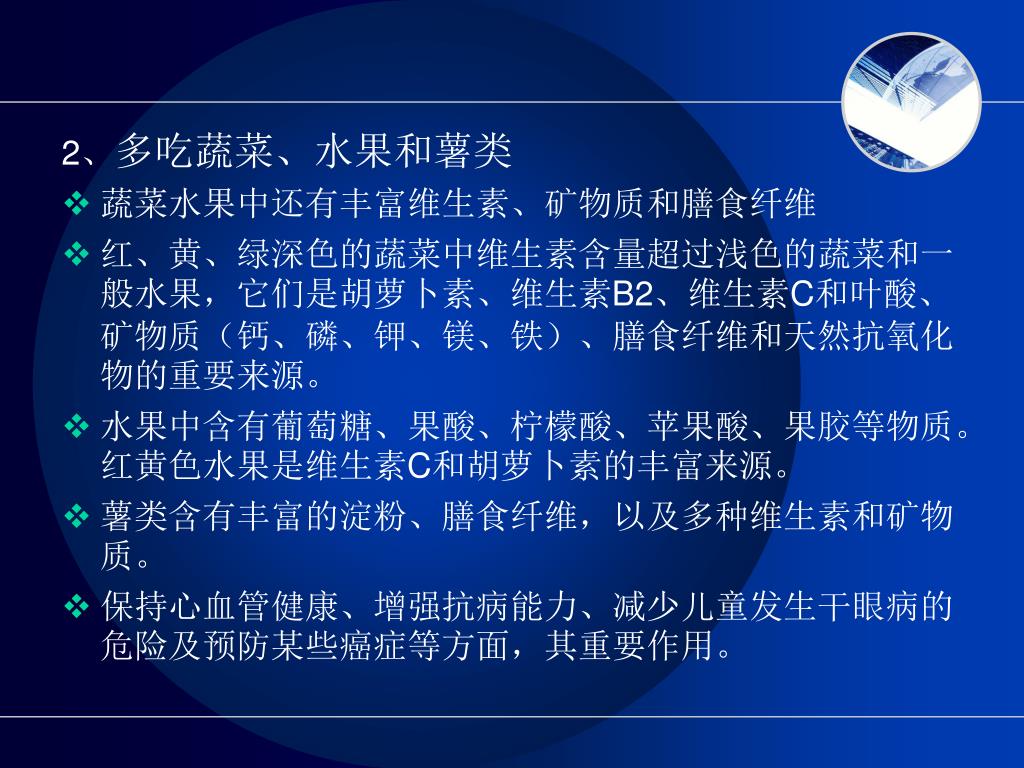 2、多吃蔬菜、水果和薯类

❖ 蔬菜水果中还有丰富维生素、矿物质和膳食纤维

❖ 红、黄、绿深色的蔬菜中维生素含量超过浅色的蔬菜和一般水果，它们是胡萝卜素、维生素B2、维生素C和叶酸、矿物质（钙、磷、钾、镁、铁）、膳食纤维和天然抗氧化物的重要来源。

❖ 水果中含有葡萄糖、果酸、柠檬酸、苹果酸、果胶等物质。红黄色水果是维生素C和胡萝卜素的丰富来源。

❖ 薯类含有丰富的淀粉、膳食纤维，以及多种维生素和矿物质。

❖ 保持心血管健康、增强抗病能力、减少儿童发生干眼病的危险及预防某些癌症等方面，其重要作用。